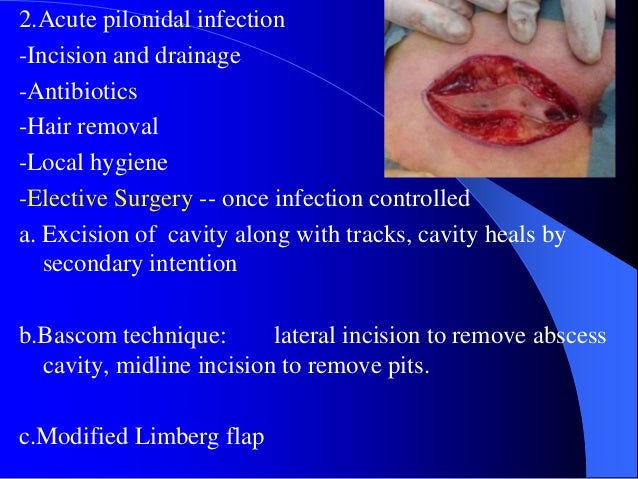 2.Acute pilonidal infection
-Incision and drainage
-Antibiotics
-Hair removal
-Local hygiene
-Elective Surgery -- once infection controlled
a. Excision of cavity along with tracks, cavity heals by secondary intention

b.Bascom technique: lateral incision to remove abscess cavity, midline incision to remove pits.

c.Modified Limberg flap